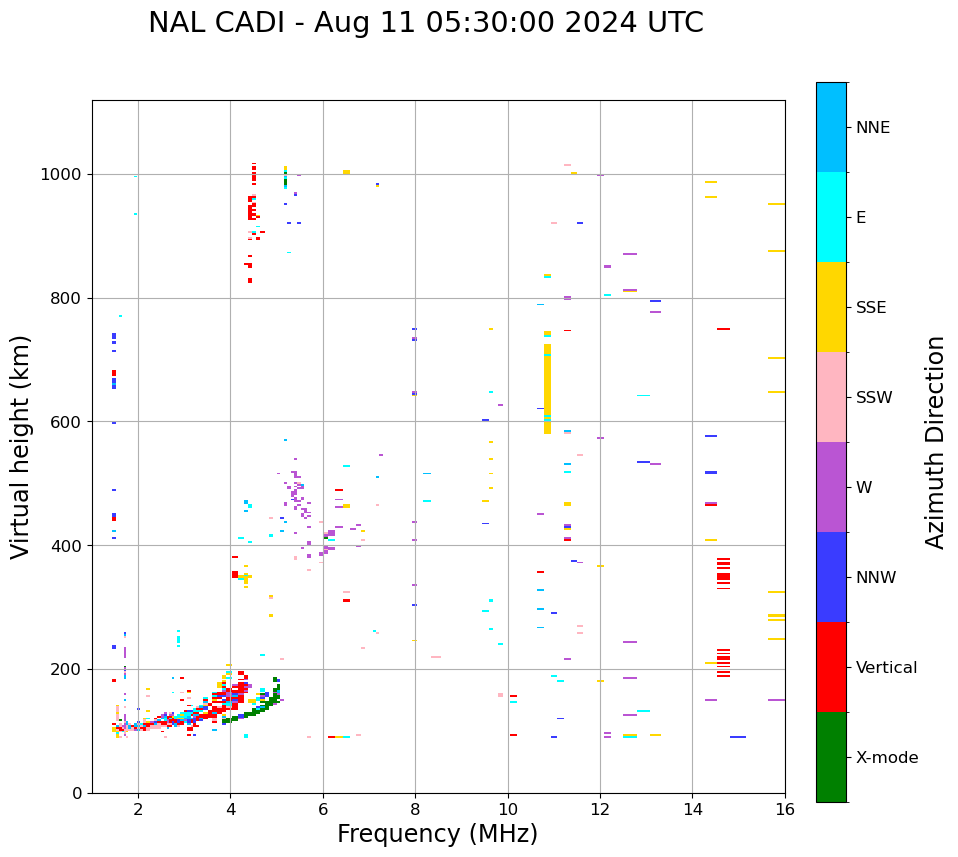 NAL CADI - Aug 11 05:30:00 2024 UTC

Virtual height (km)

1000
800
600
400
200
0

2
4
6
8
10
12
14
16

Frequency (MHz)

NNE
E
SSE
SSW
W
NNW
Vertical
X-mode

Azimuth Direction